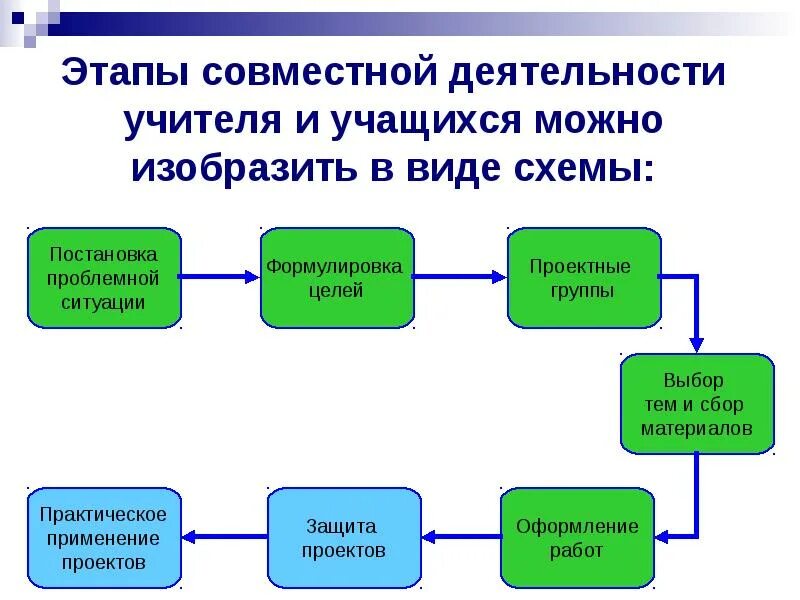 Этапы совместной деятельности учителя и учащихся можно изобразить в виде схемы:

Постановка проблемной ситуации

Формулировка целей

Проектные группы

Выбор тем и сбор материалов

Оформление работ

Защита проектов

Практическое применение проектов